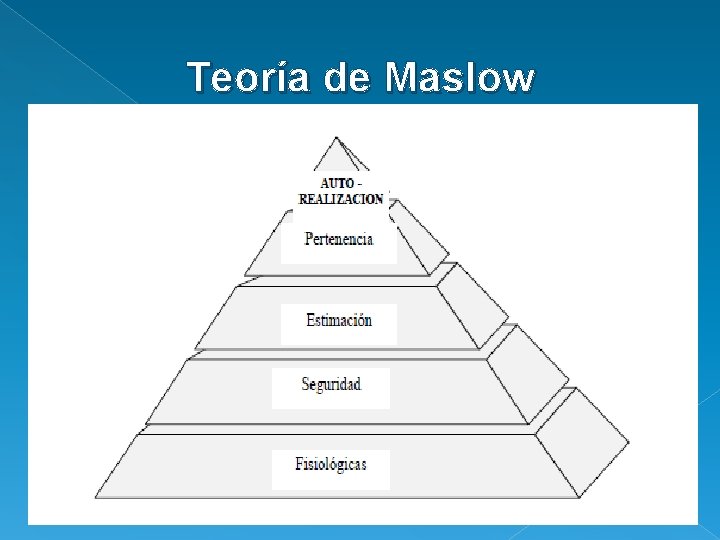 Teoría de Maslow

AUTO - REALIZACION

Pertenencia

Estimación

Seguridad

Fisiológicas